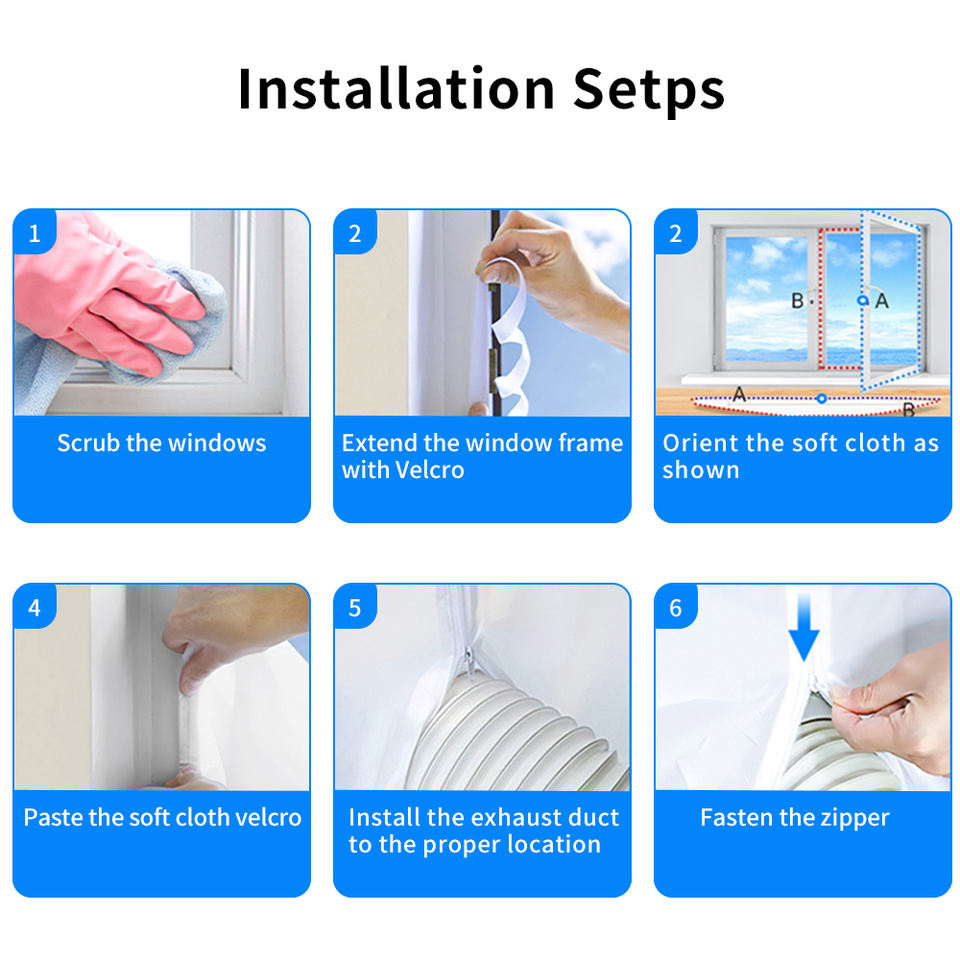 Installation Setps

1

Scrub the windows

2

Extend the window frame with Velcro

2

B A

A B

Orient the soft cloth as shown

4

Paste the soft cloth velcro

5

Install the exhaust duct to the proper location

6

Fasten the zipper